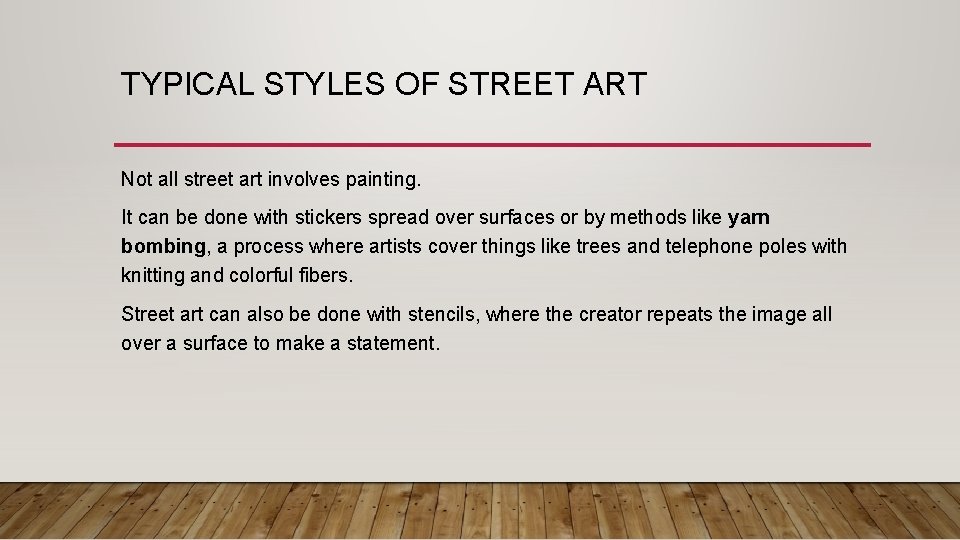 TYPICAL STYLES OF STREET ART

Not all street art involves painting.

It can be done with stickers spread over surfaces or by methods like yarn bombing, a process where artists cover things like trees and telephone poles with knitting and colorful fibers.

Street art can also be done with stencils, where the creator repeats the image all over a surface to make a statement.